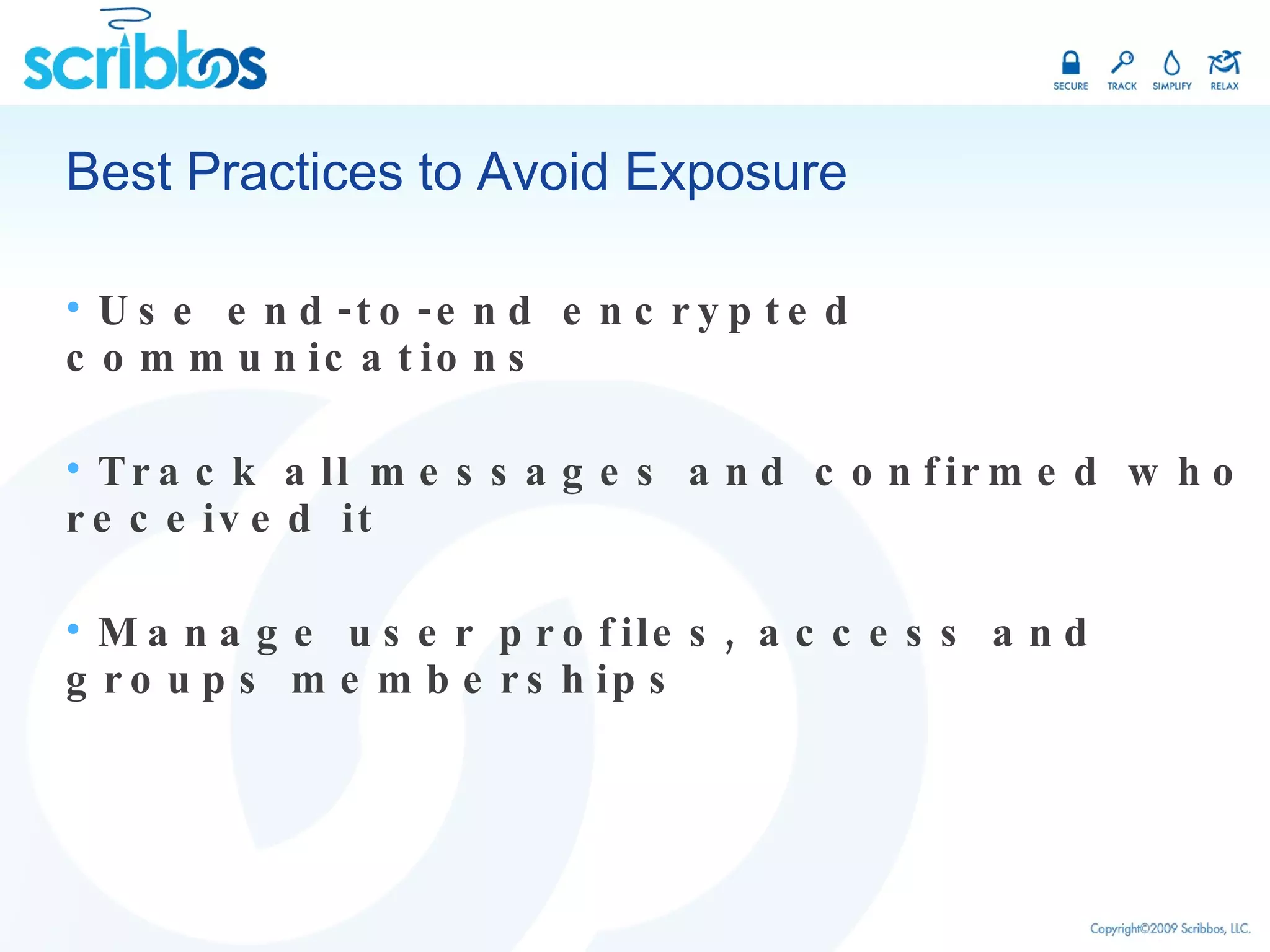 scribbos

SECURE TRACK SIMPLIFY RELAX

Best Practices to Avoid Exposure

• Use end-to-end encrypted communications

• Track all messages and confirmed who received it

• Manage user profiles, access and groups memberships

Copyright©2009 Scribbos, LLC.